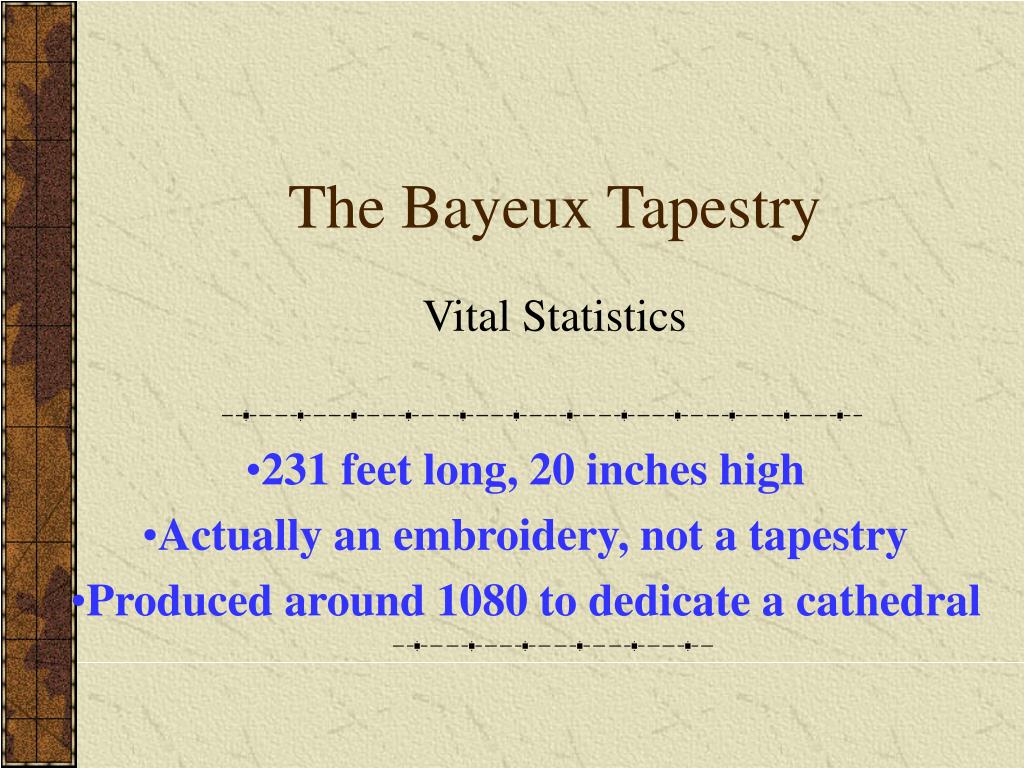 The Bayeux Tapestry

Vital Statistics

•231 feet long, 20 inches high
•Actually an embroidery, not a tapestry
•Produced around 1080 to dedicate a cathedral